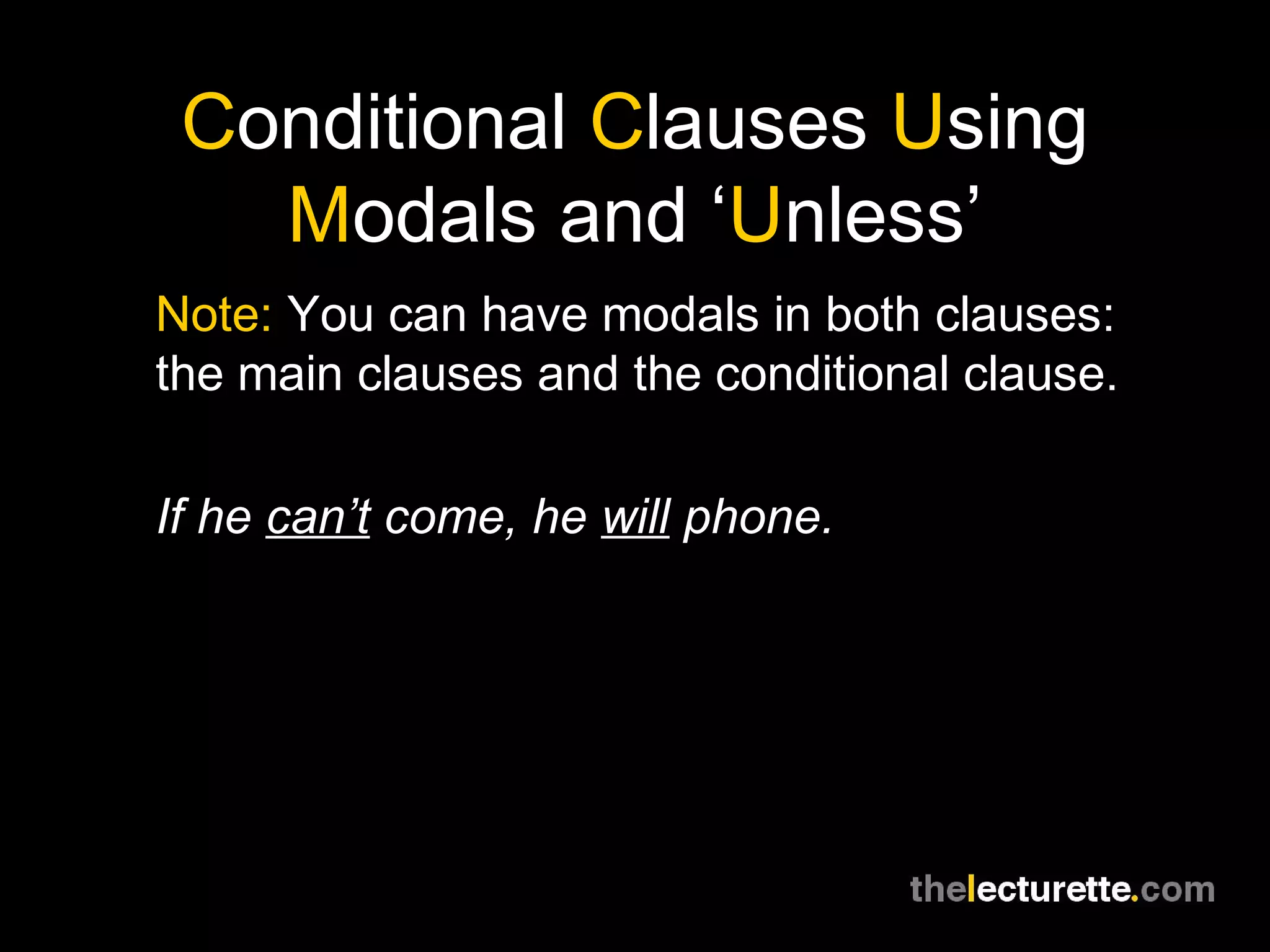 Conditional Clauses Using Modals and ‘Unless’

Note: You can have modals in both clauses: the main clauses and the conditional clause.

If he can’t come, he will phone.

thelecturette.com